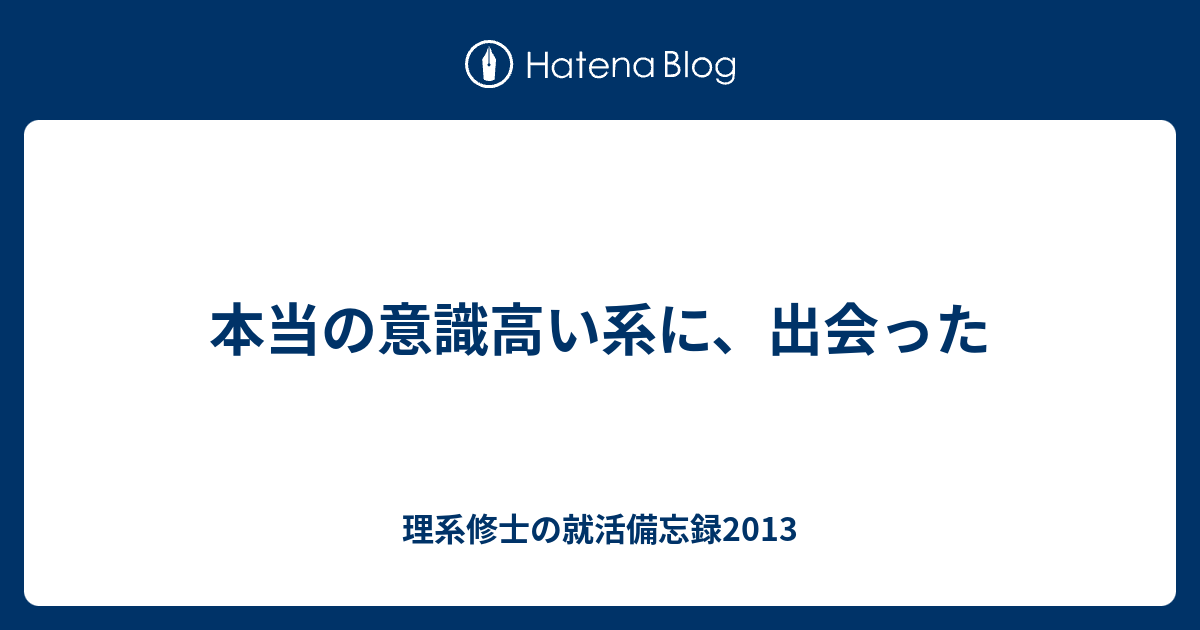 Hatena Blog

本当の意識高い系に、出会った

理系修士の就活備忘録2013